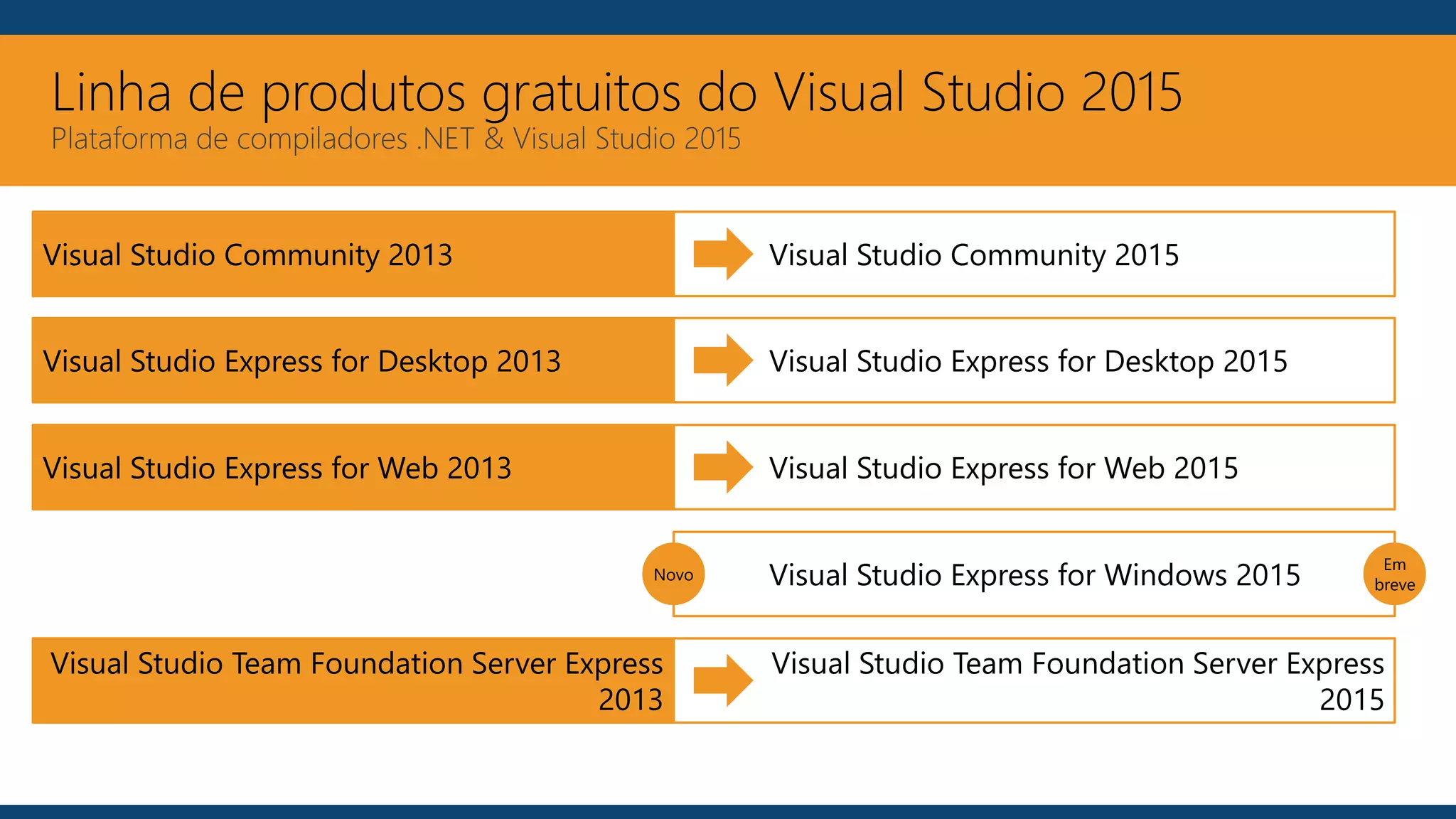 Linha de produtos gratuitos do Visual Studio 2015
Plataforma de compiladores .NET & Visual Studio 2015

Visual Studio Community 2013

Visual Studio Community 2015

Visual Studio Express for Desktop 2013

Visual Studio Express for Desktop 2015

Visual Studio Express for Web 2013

Visual Studio Express for Web 2015

Novo

Visual Studio Express for Windows 2015

Em breve

Visual Studio Team Foundation Server Express 2013

Visual Studio Team Foundation Server Express 2015